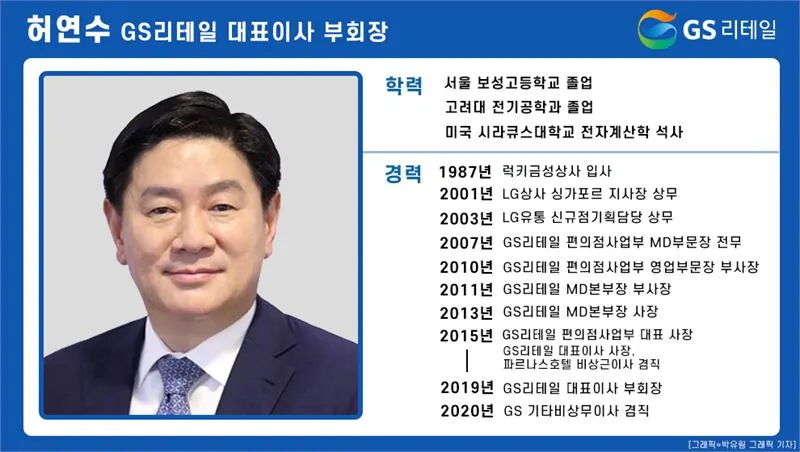 허연수 GS리테일 대표이사 부회장

GS 리테일

학력
서울 보성고등학교 졸업
고려대 전기공학과 졸업
미국 시라큐스대학교 전자계산학 석사

경력
1987년 럭키금성상사 입사
2001년 LG상사 싱가포르 지사장 상무
2003년 LG유통 신규점기획담당 상무
2007년 GS리테일 편의점사업부 MD부문장 전무
2010년 GS리테일 편의점사업부 영업부문장 부사장
2011년 GS리테일 MD본부장 부사장
2013년 GS리테일 MD본부장 사장
2015년 GS리테일 편의점사업부 대표 사장
GS리테일 대표이사 사장, 파르나스호텔 비상근이사 겸직
2019년 GS리테일 대표이사 부회장
2020년 GS 기타비상무이사 겸직

[그래픽=박유림 그래픽 기자]